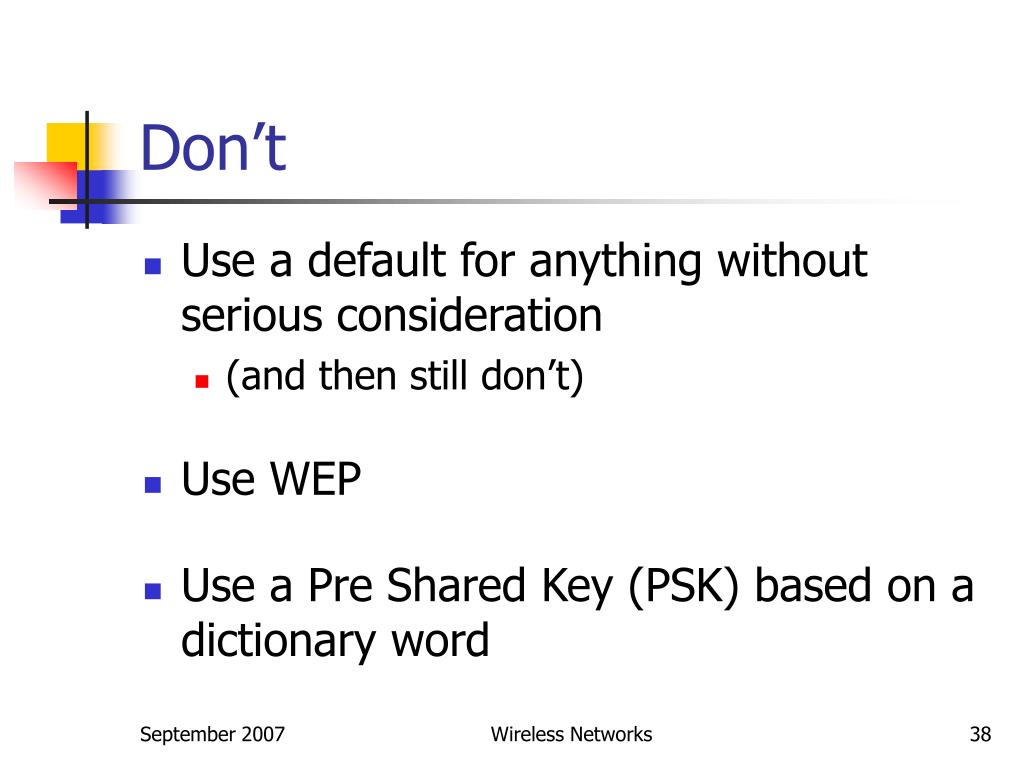 Don’t

- Use a default for anything without serious consideration
  - (and then still don’t)

- Use WEP

- Use a Pre Shared Key (PSK) based on a dictionary word

September 2007

Wireless Networks

38